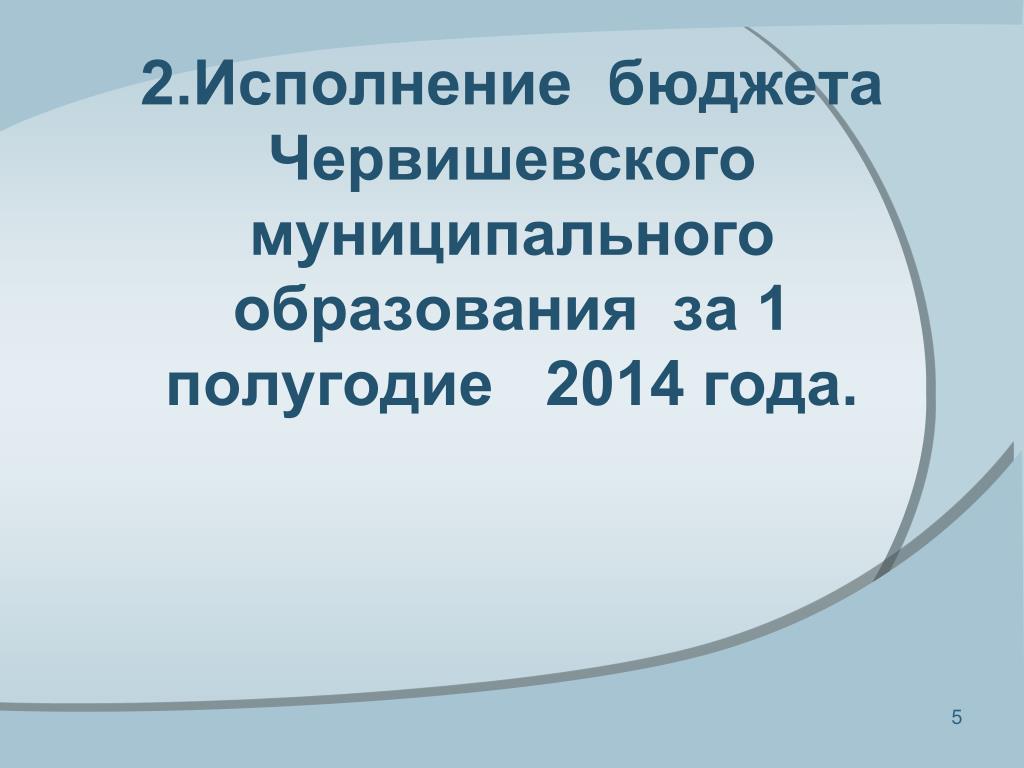 2.Исполнение бюджета Червишевского муниципального образования за 1 полугодие 2014 года.

5